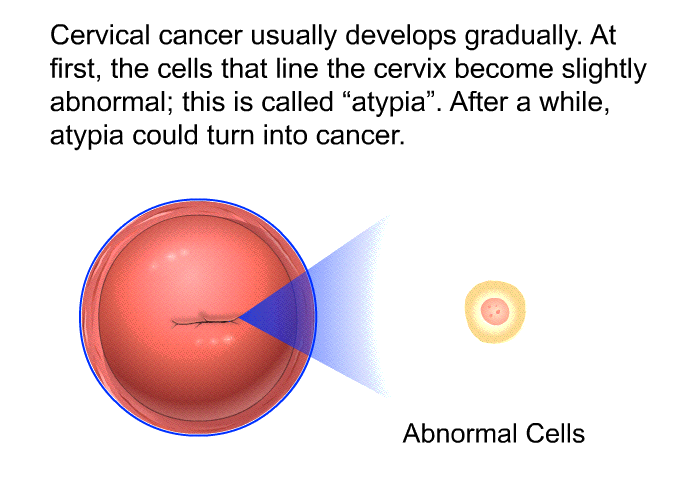 Cervical cancer usually develops gradually. At first, the cells that line the cervix become slightly abnormal; this is called “atypia”. After a while, atypia could turn into cancer.

Abnormal Cells